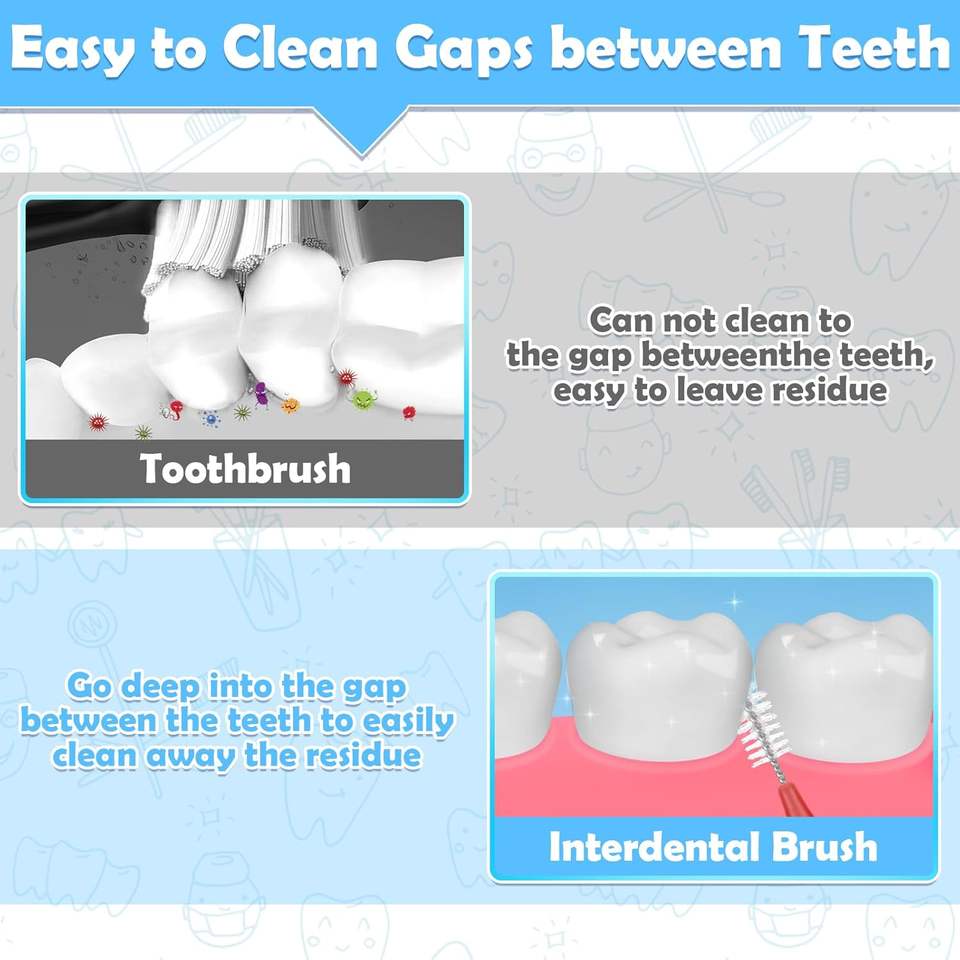 Easy to Clean Gaps between Teeth

Toothbrush

Can not clean to the gap betweenthe teeth, easy to leave residue

Go deep into the gap between the teeth to easily clean away the residue

Interdental Brush